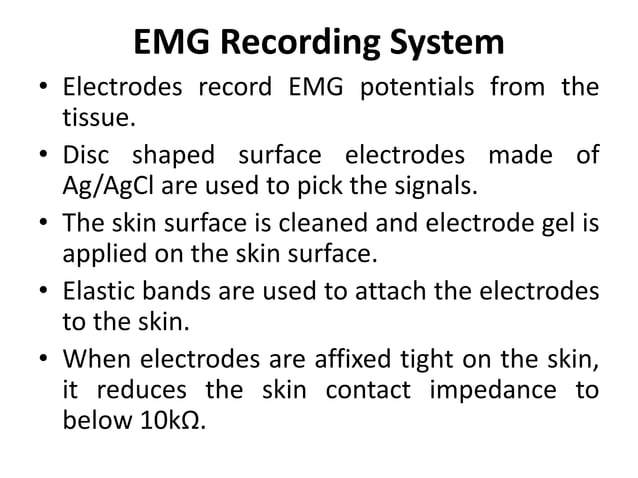 EMG Recording System

• Electrodes record EMG potentials from the tissue.

• Disc shaped surface electrodes made of Ag/AgCl are used to pick the signals.

• The skin surface is cleaned and electrode gel is applied on the skin surface.

• Elastic bands are used to attach the electrodes to the skin.

• When electrodes are affixed tight on the skin, it reduces the skin contact impedance to below 10kΩ.